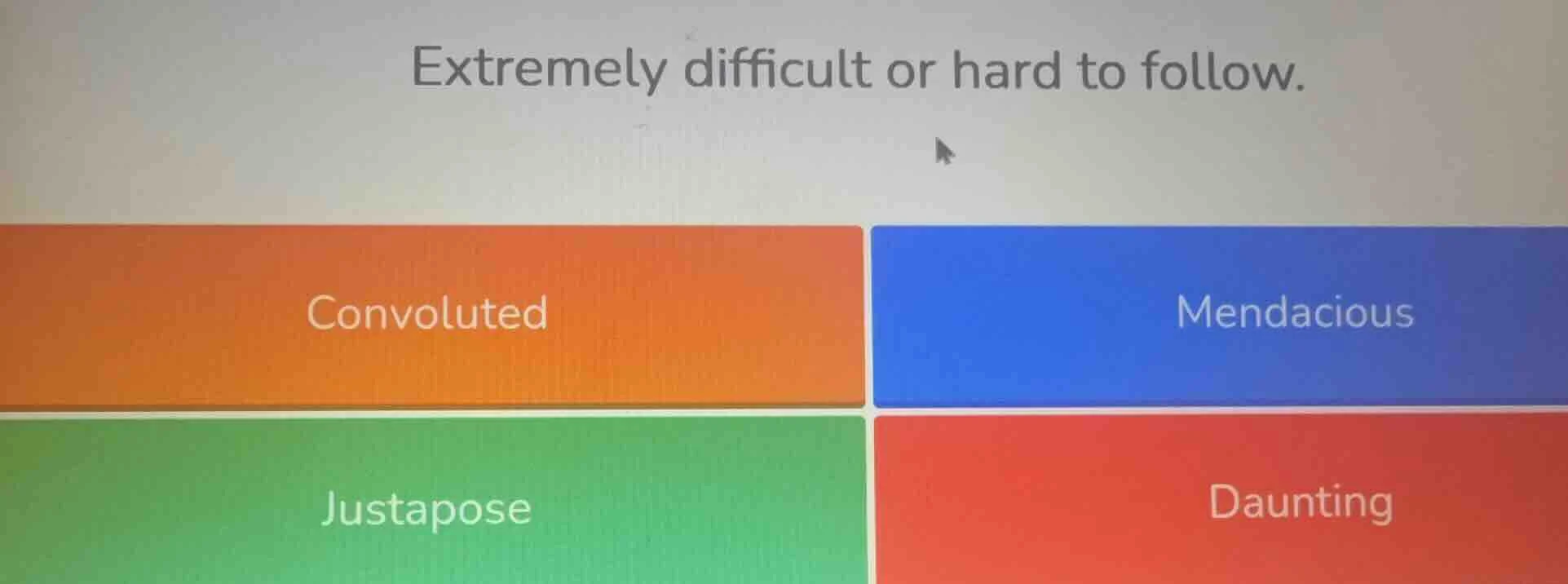 Extremely difficult or hard to follow.

Convoluted

Mendacious

Justapose

Daunting